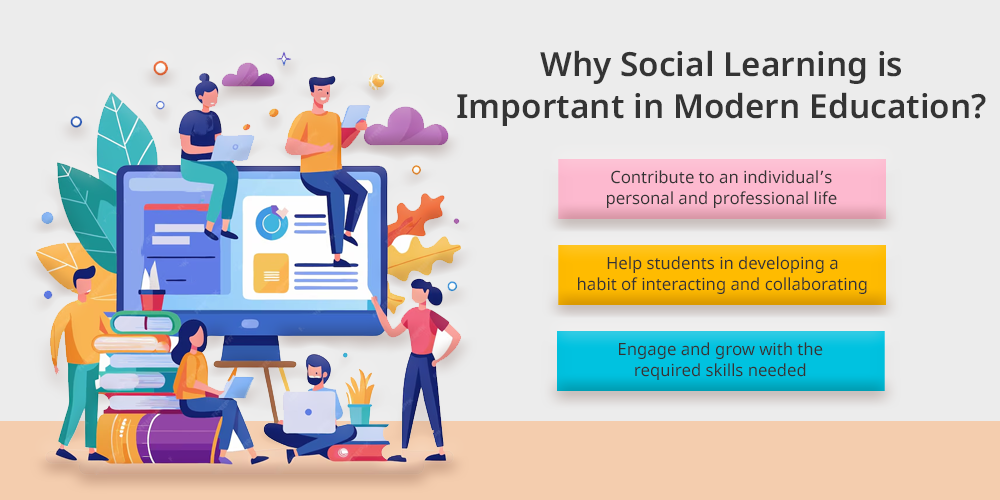 Why Social Learning is Important in Modern Education?

Contribute to an individual's personal and professional life

Help students in developing a habit of interacting and collaborating

Engage and grow with the required skills needed